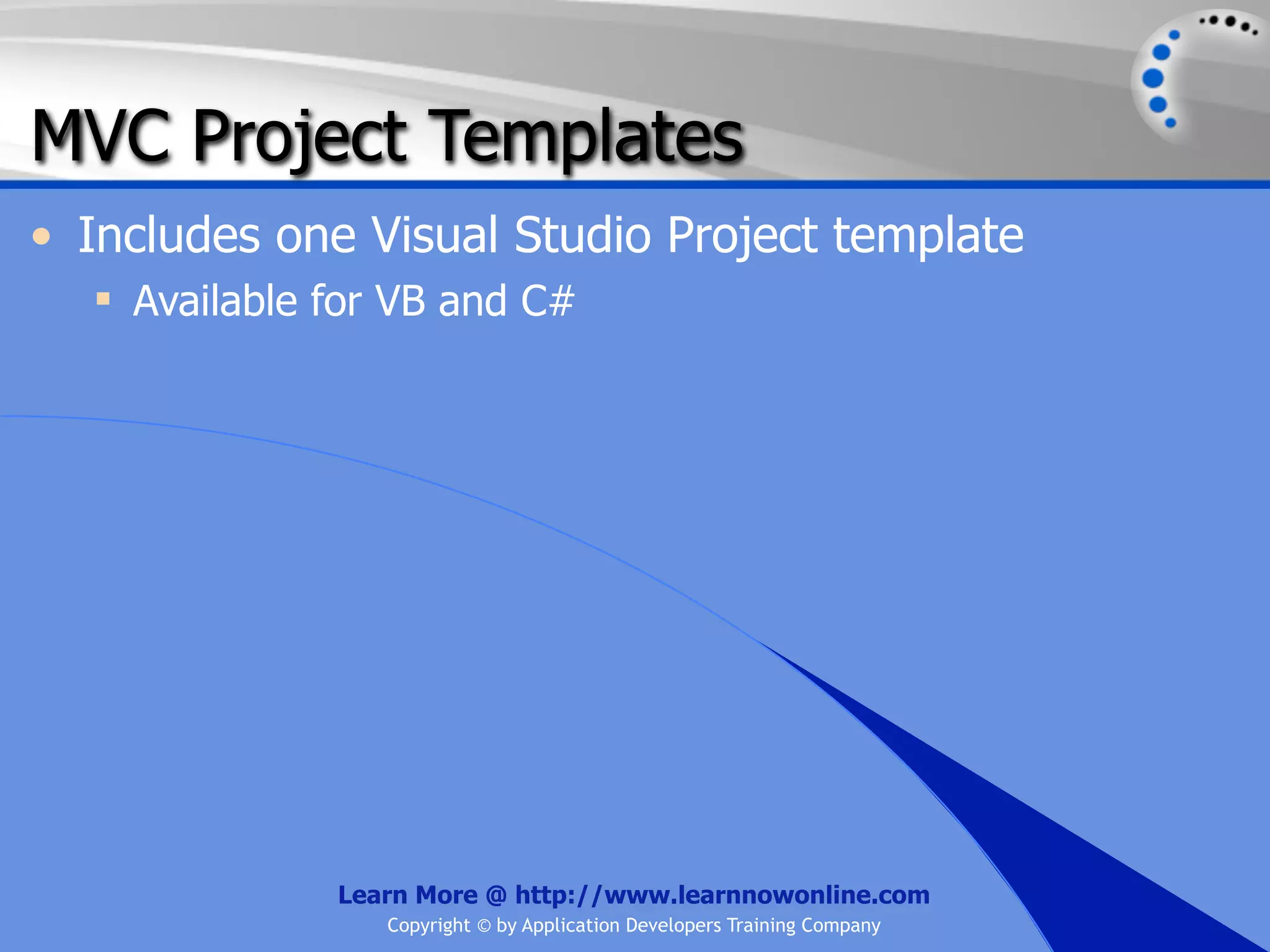 MVC Project Templates

• Includes one Visual Studio Project template
  ▪ Available for VB and C#

Learn More @ http://www.learnnowonline.com
Copyright © by Application Developers Training Company